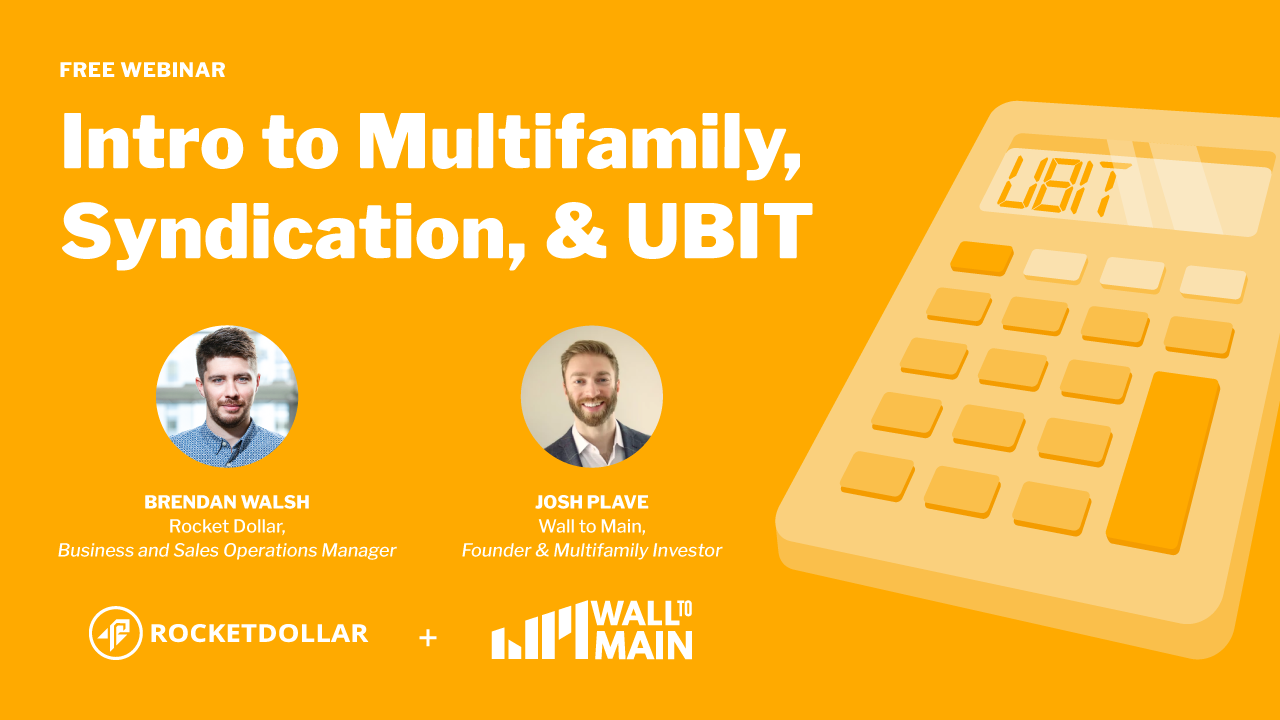 FREE WEBINAR

Intro to Multifamily, Syndication, & UBIT

UBIT

BRENDAN WALSH
Rocket Dollar,
Business and Sales Operations Manager

JOSH PLAVE
Wall to Main,
Founder & Multifamily Investor

ROCKETDOLLAR + WALL TO MAIN